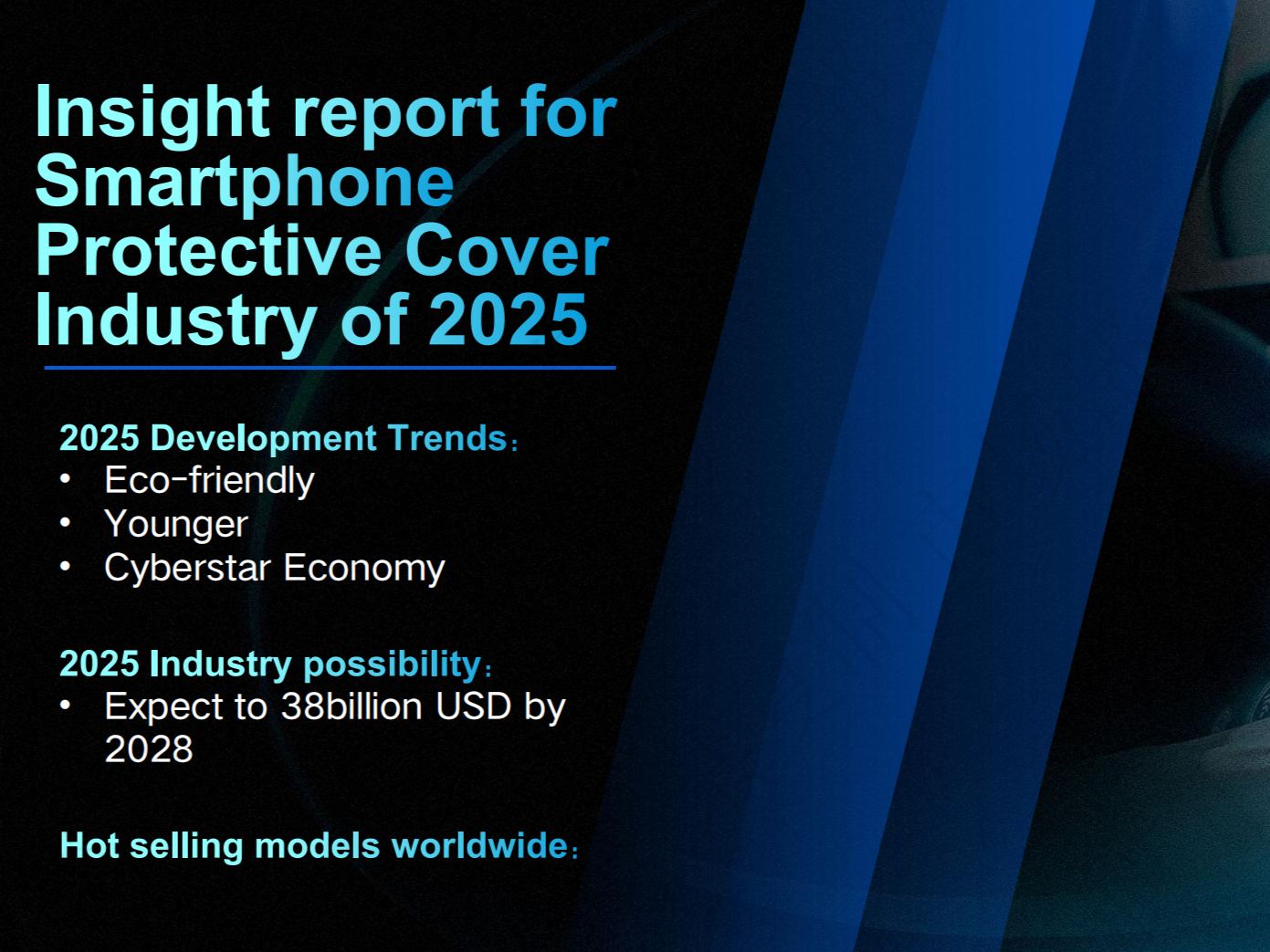 Insight report for Smartphone Protective Cover Industry of 2025

2025 Development Trends：
• Eco-friendly
• Younger
• Cyberstar Economy

2025 Industry possibility：
• Expect to 38billion USD by 2028

Hot selling models worldwide：